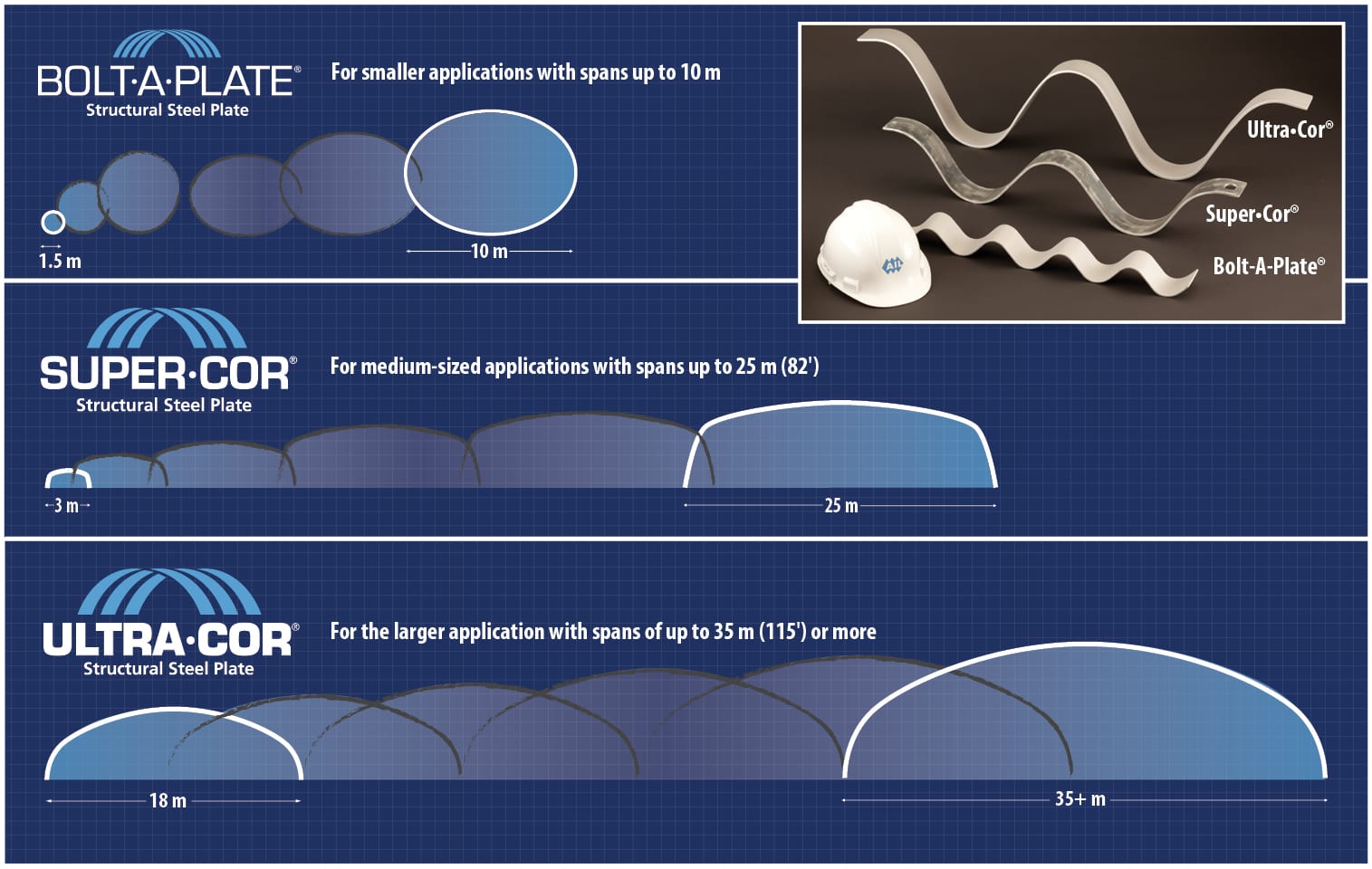 BOLT·A·PLATE®
Structural Steel Plate

For smaller applications with spans up to 10 m

1.5 m

10 m

Ultra•Cor®

Super•Cor®

Bolt-A-Plate®

SUPER·COR®
Structural Steel Plate

For medium-sized applications with spans up to 25 m (82')

3 m

25 m

ULTRA·COR®
Structural Steel Plate

For the larger application with spans of up to 35 m (115') or more

18 m

35+ m